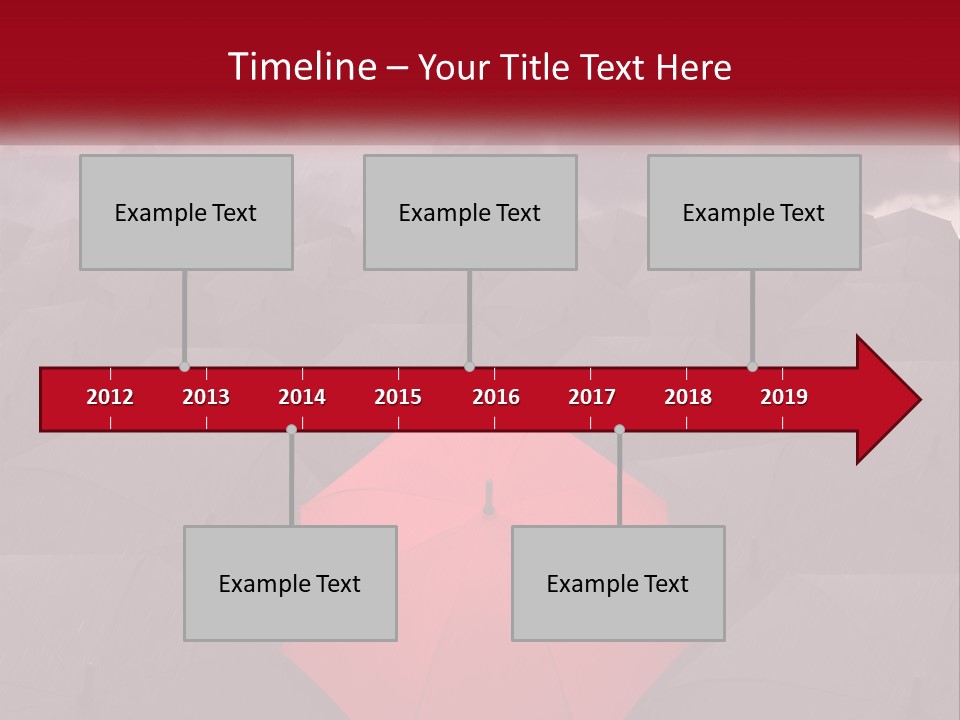 Timeline – Your Title Text Here

Example Text

Example Text

Example Text

2012
2013
2014
2015
2016
2017
2018
2019

Example Text

Example Text